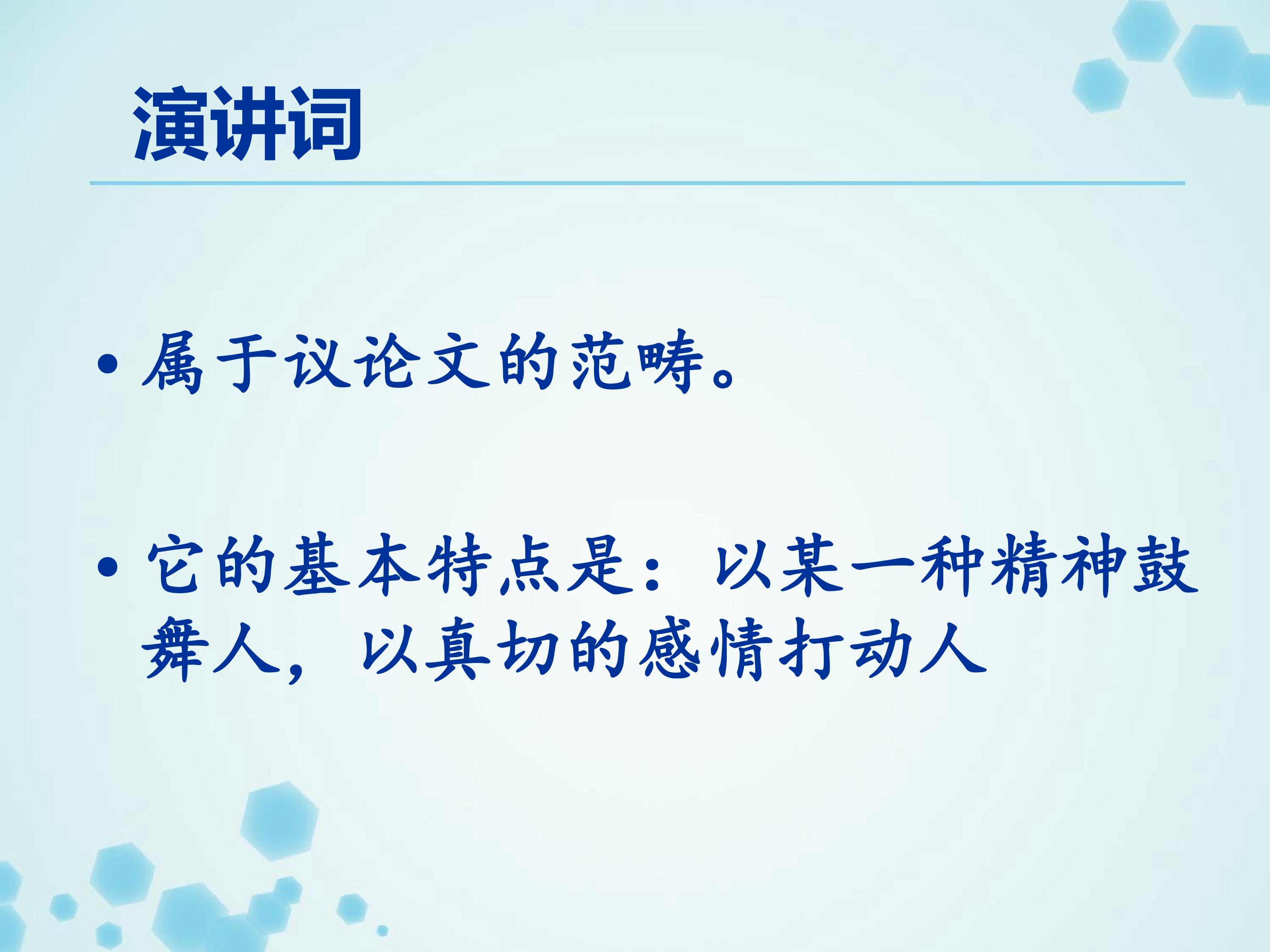 演讲词

• 属于议论文的范畴。

• 它的基本特点是：以某一种精神鼓舞人，以真切的感情打动人